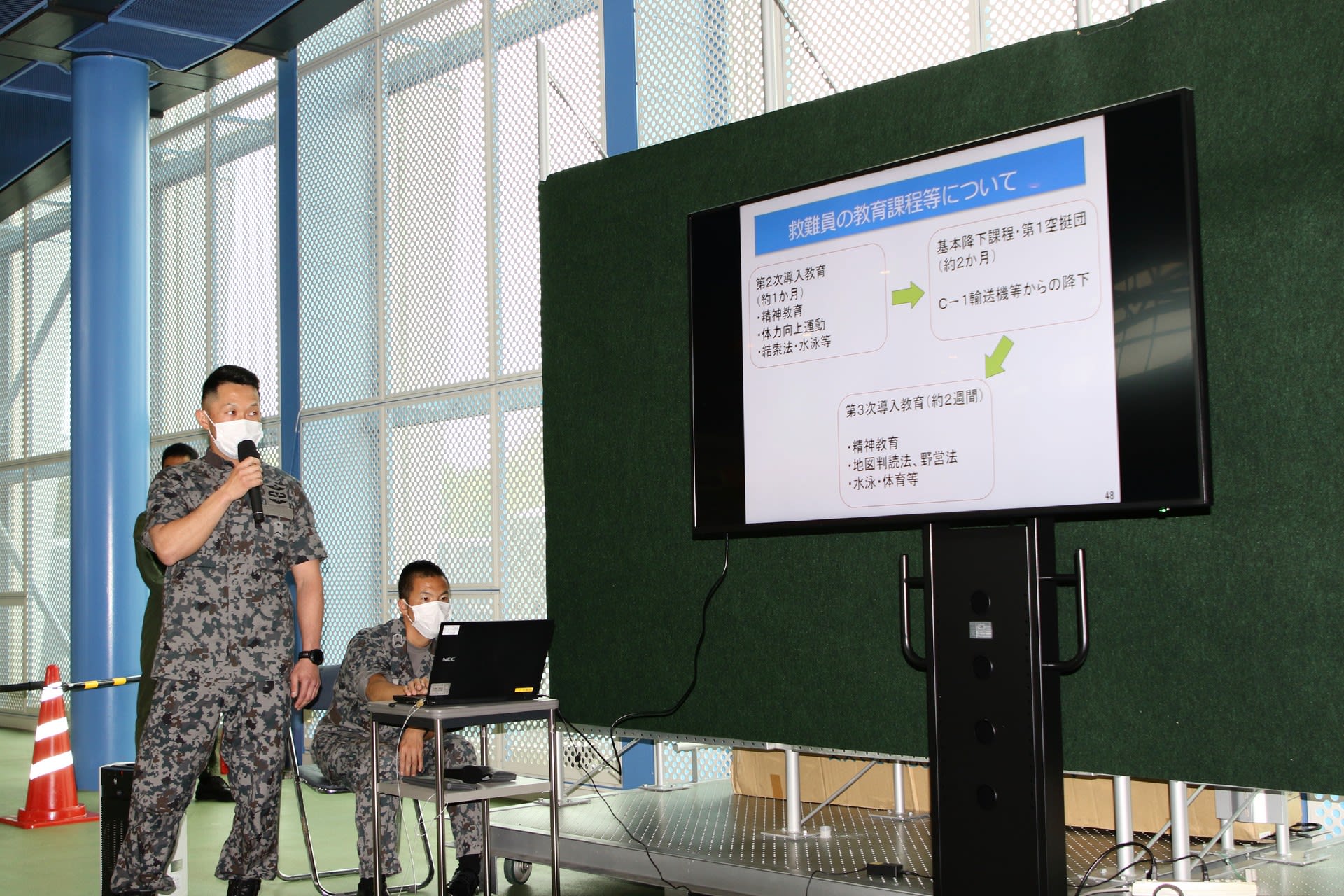 救難員の教育課程等について

第2次導入教育
(約1か月)
・精神教育
・体力向上運動
・結索法・水泳等

基本降下課程・第1空挺団
(約2か月)

C－1輸送機等からの降下

第3次導入教育(約2週間)

・精神教育
・地図判読法、野営法
・水泳・体育等

48

NEC